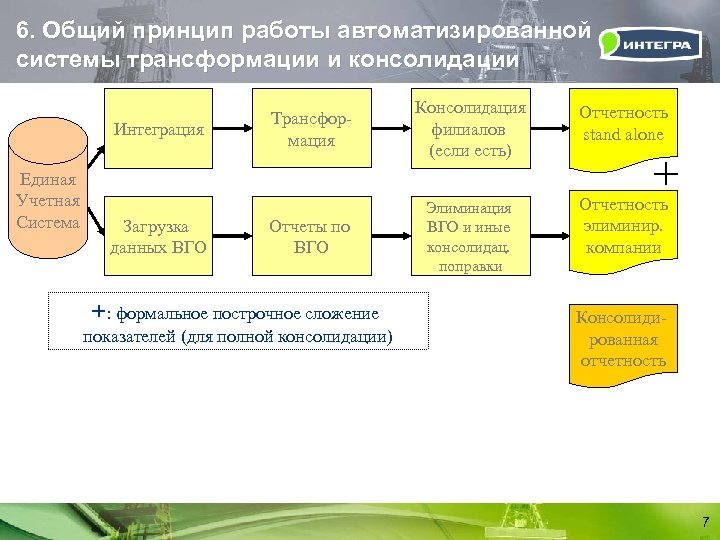 6. Общий принцип работы автоматизированной системы трансформации и консолидации

ИНТЕГРА

Единая Учетная Система

Интеграция

Трансформация

Консолидация филиалов (если есть)

Отчетность stand alone

+

Загрузка данных ВГО

Отчеты по ВГО

Элиминация ВГО и иные консолидац. поправки

Отчетность элиминир. компании

+: формальное построчное сложение показателей (для полной консолидации)

Консолидированная отчетность

7